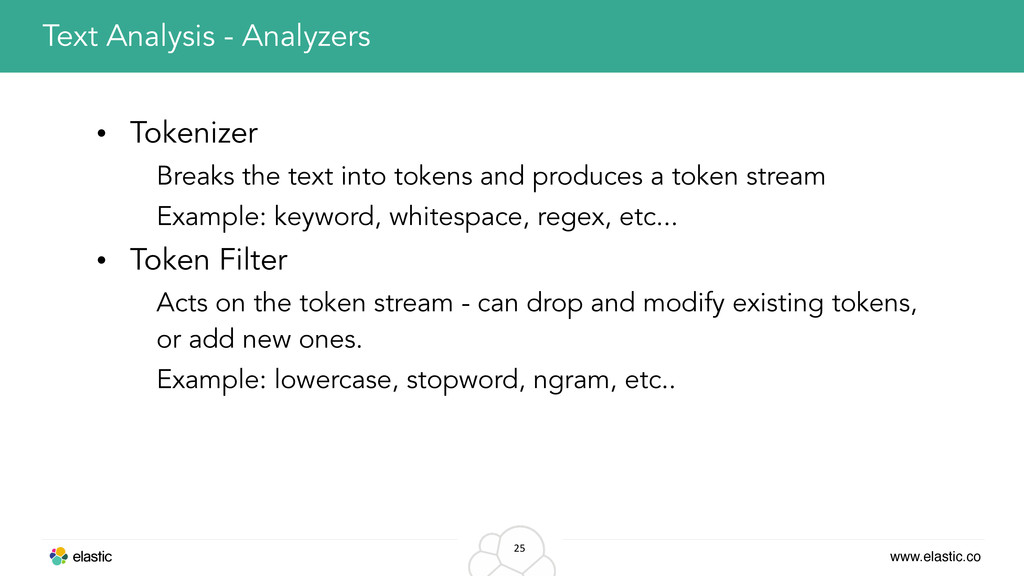 Text Analysis - Analyzers

• Tokenizer

Breaks the text into tokens and produces a token stream

Example: keyword, whitespace, regex, etc...

• Token Filter

Acts on the token stream - can drop and modify existing tokens, or add new ones.

Example: lowercase, stopword, ngram, etc..

elastic

25

www.elastic.co